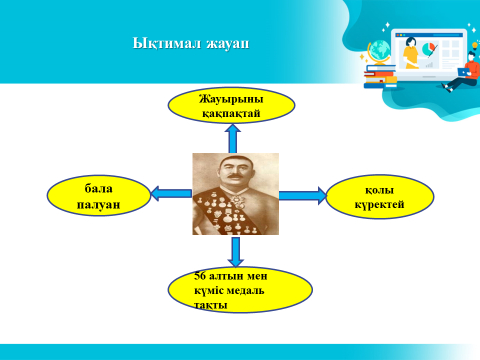 Ықтимал жауап

Жауырыны қақпақтай

бала палуан

қолы күректей

56 алтын мен күміс медаль тақты